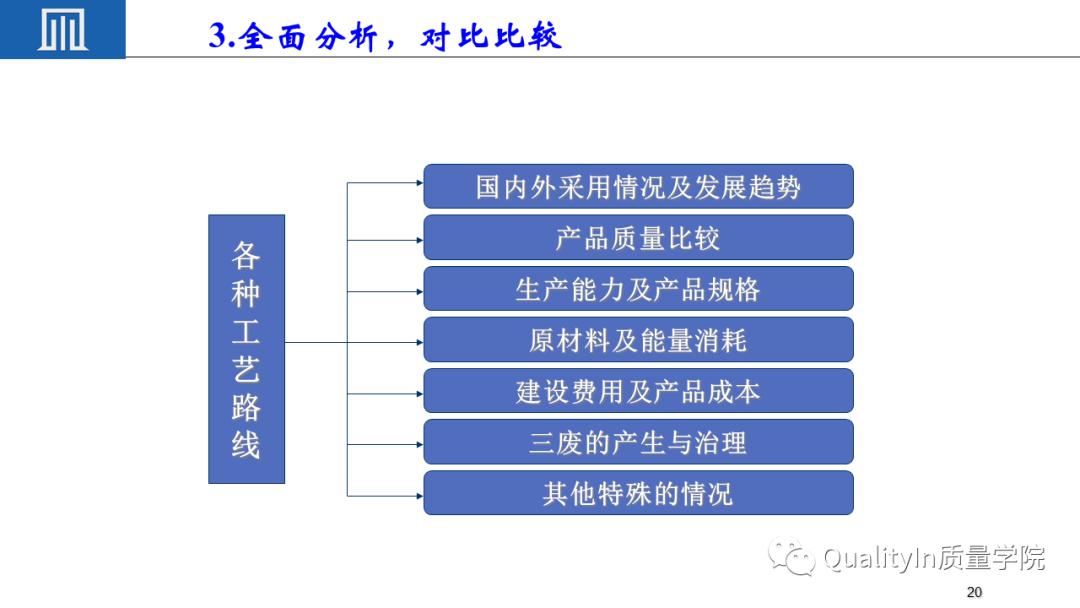 3.全面分析，对比比较

各种工艺路线

国内外采用情况及发展趋势

产品质量比较

生产能力及产品规格

原材料及能量消耗

建设费用及产品成本

三废的产生与治理

其他特殊的情况

QualityIn质量学院

20